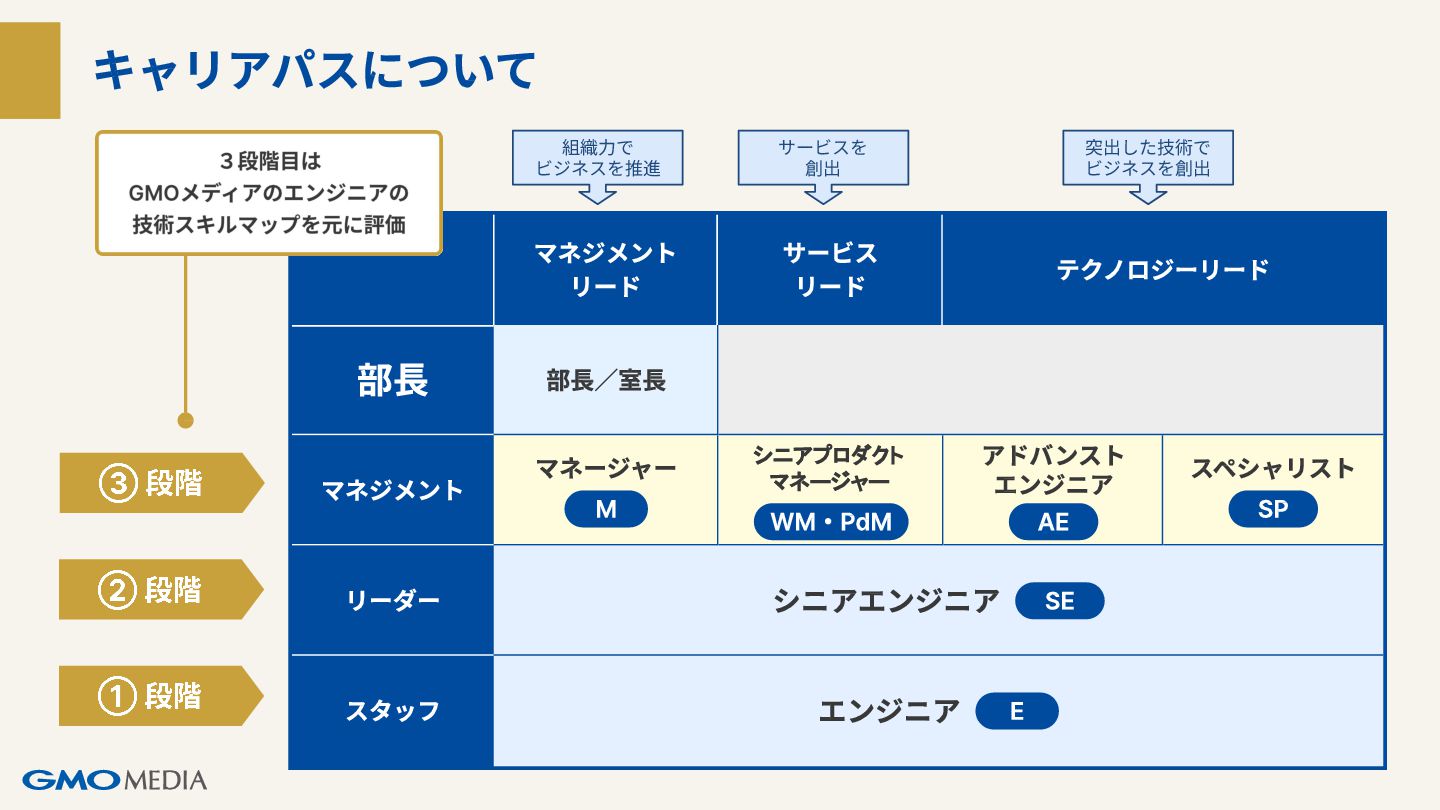 キャリアパスについて

３段階目は
GMOメディアのエンジニアの
技術スキルマップを元に評価

組織力で
ビジネスを推進

サービスを
創出

突出した技術で
ビジネスを創出

|  | マネジメントリード | サービスリード | テクノロジーリード | |
|---|---|---|---|---|
| 部長 | 部長／室長 | | | |
| マネジメント | マネージャー M | シニアプロダクトマネージャー WM・PdM | アドバンストエンジニア AE | スペシャリスト SP |
| リーダー | シニアエンジニア SE | | | |
| スタッフ | エンジニア E | | | |

③ 段階

② 段階

① 段階

GMO MEDIA